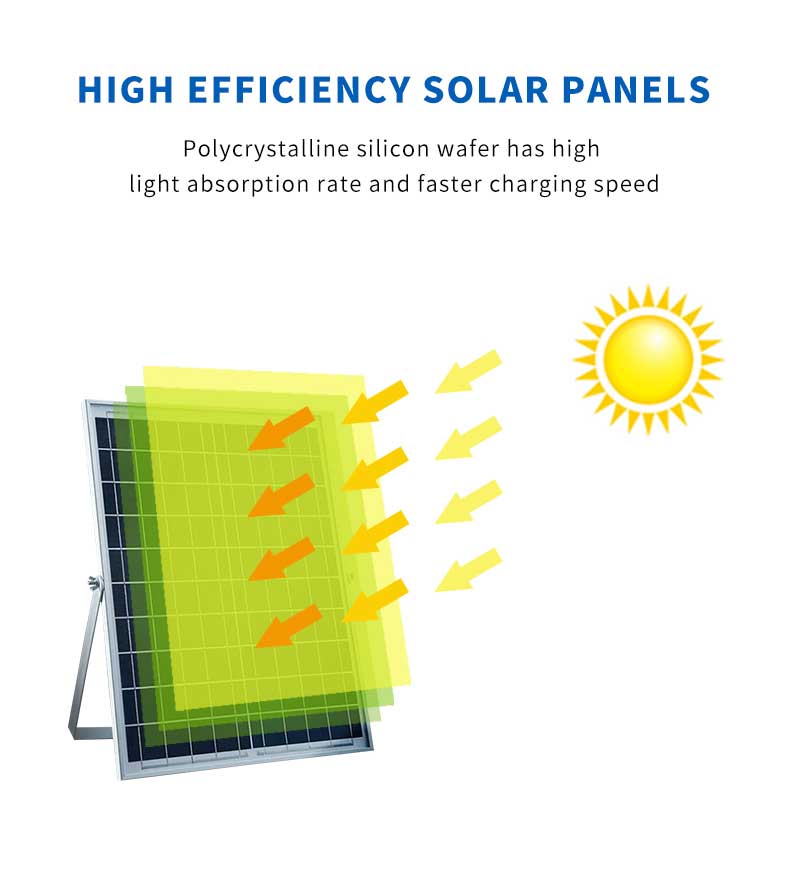 HIGH EFFICIENCY SOLAR PANELS

Polycrystalline silicon wafer has high light absorption rate and faster charging speed